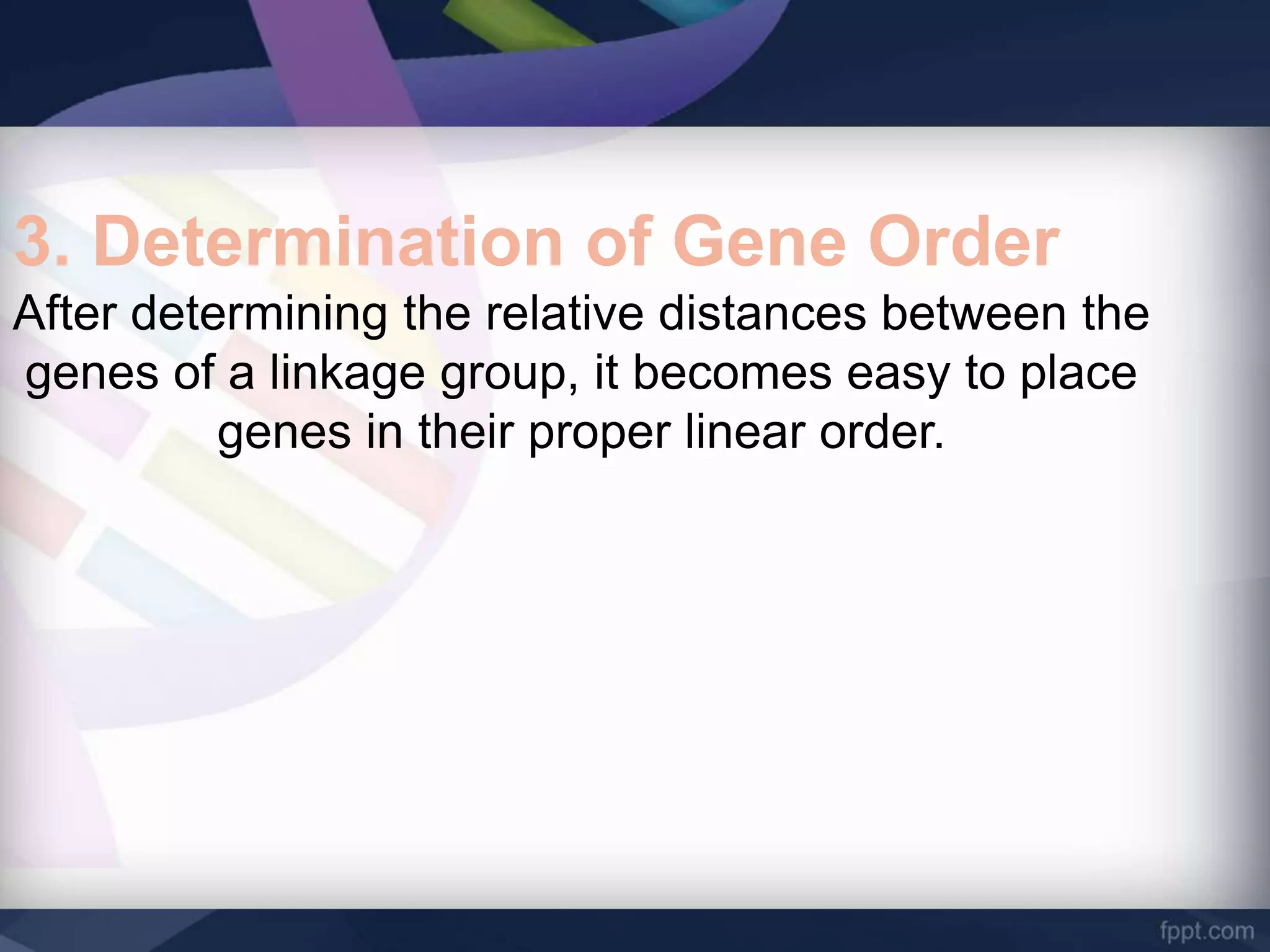 3. Determination of Gene Order

After determining the relative distances between the genes of a linkage group, it becomes easy to place genes in their proper linear order.

fppt.com